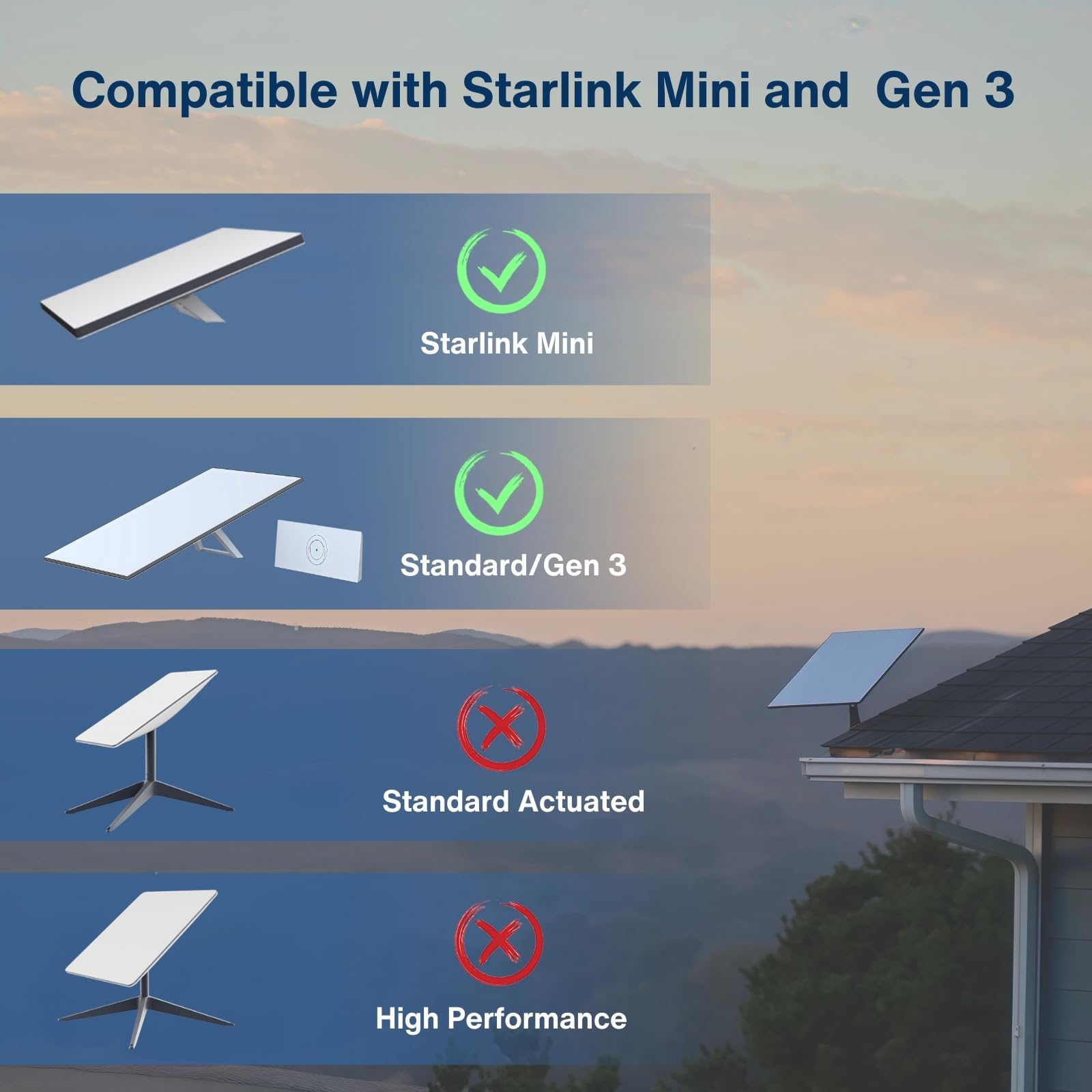 Compatible with Starlink Mini and  Gen 3

Starlink Mini

Standard/Gen 3

Standard Actuated

High Performance